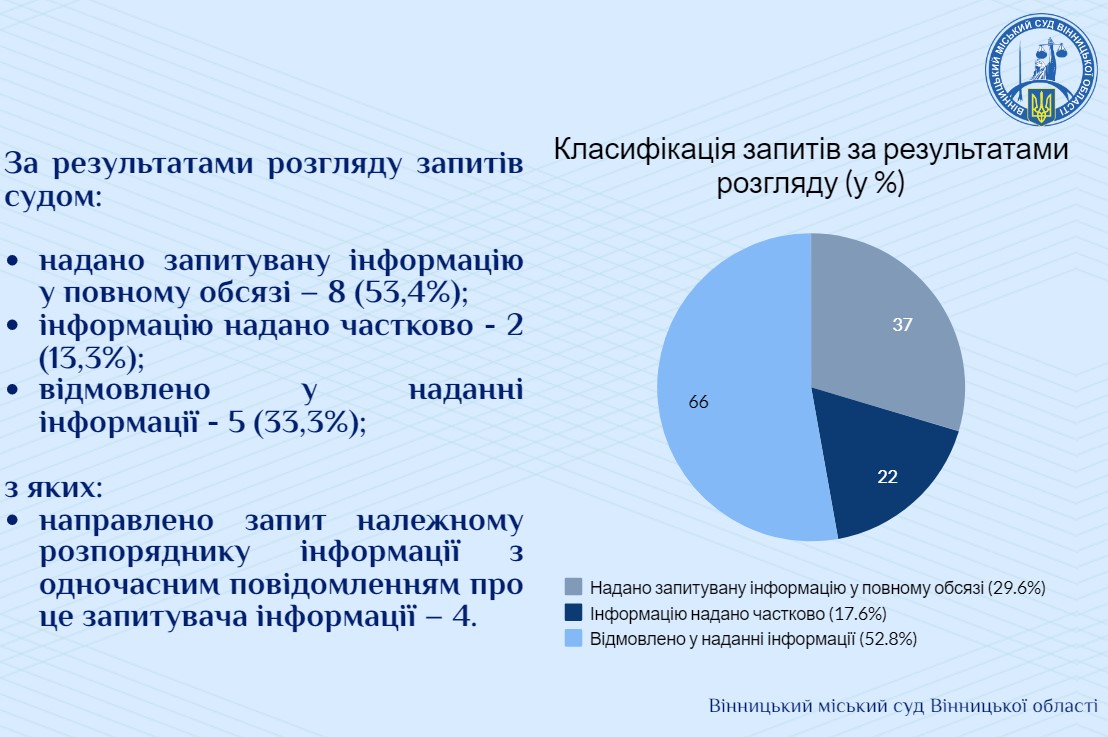 ВІННИЦЬКИЙ МІСЬКИЙ СУД ВІННИЦЬКОЇ ОБЛАСТІ

За результатами розгляду запитів судом:

• надано запитувану інформацію у повному обсязі – 8 (53,4%);
• інформацію надано частково - 2 (13,3%);
• відмовлено у наданні інформації - 5 (33,3%);

з яких:
• направлено запит належному розпоряднику інформації з одночасним повідомленням про це запитувача інформації – 4.

Класифікація запитів за результатами розгляду (у %)

37
22
66

Надано запитувану інформацію у повному обсязі (29.6%)
Інформацію надано частково (17.6%)
Відмовлено у наданні інформації (52.8%)

Вінницький міський суд Вінницької області